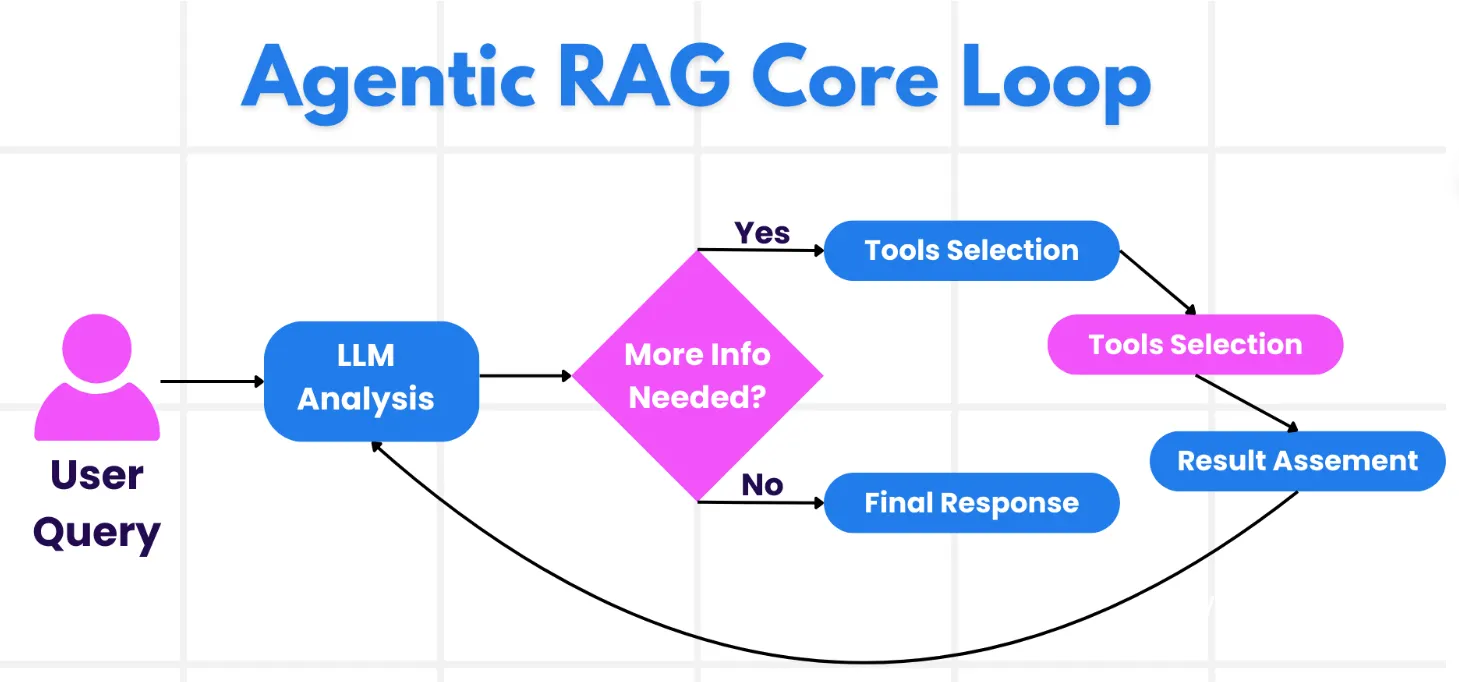 Agentic RAG Core Loop

User Query

LLM Analysis

More Info Needed?

Yes

Tools Selection

Tools Selection

Result Assement

No

Final Response